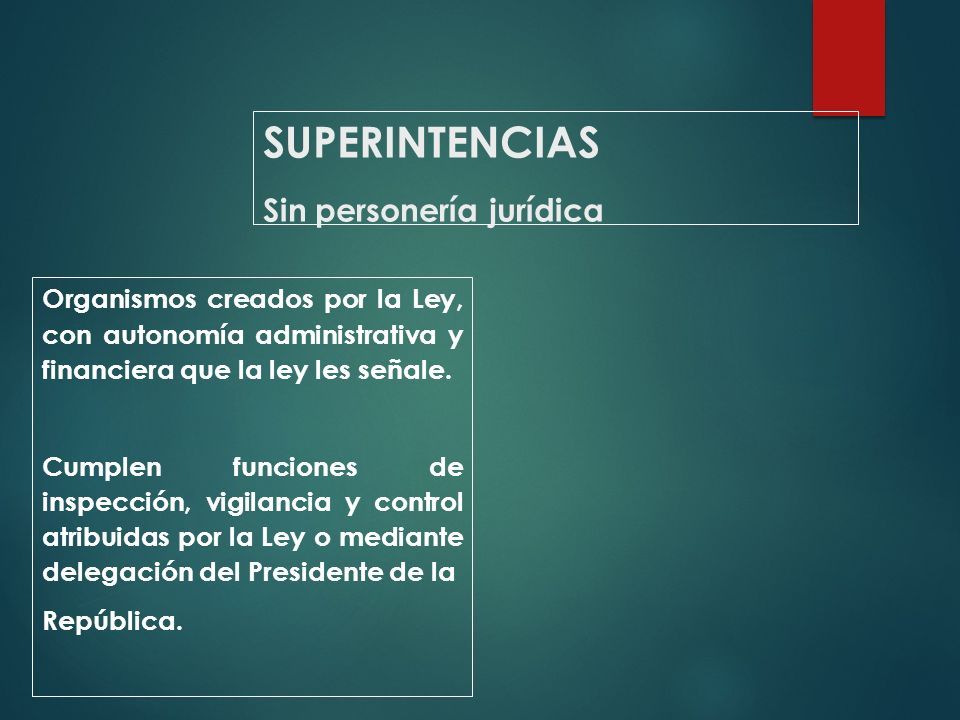 SUPERINTENCIAS

Sin personería jurídica

Organismos creados por la Ley, con autonomía administrativa y financiera que la ley les señale.

Cumplen funciones de inspección, vigilancia y control atribuidas por la Ley o mediante delegación del Presidente de la

República.